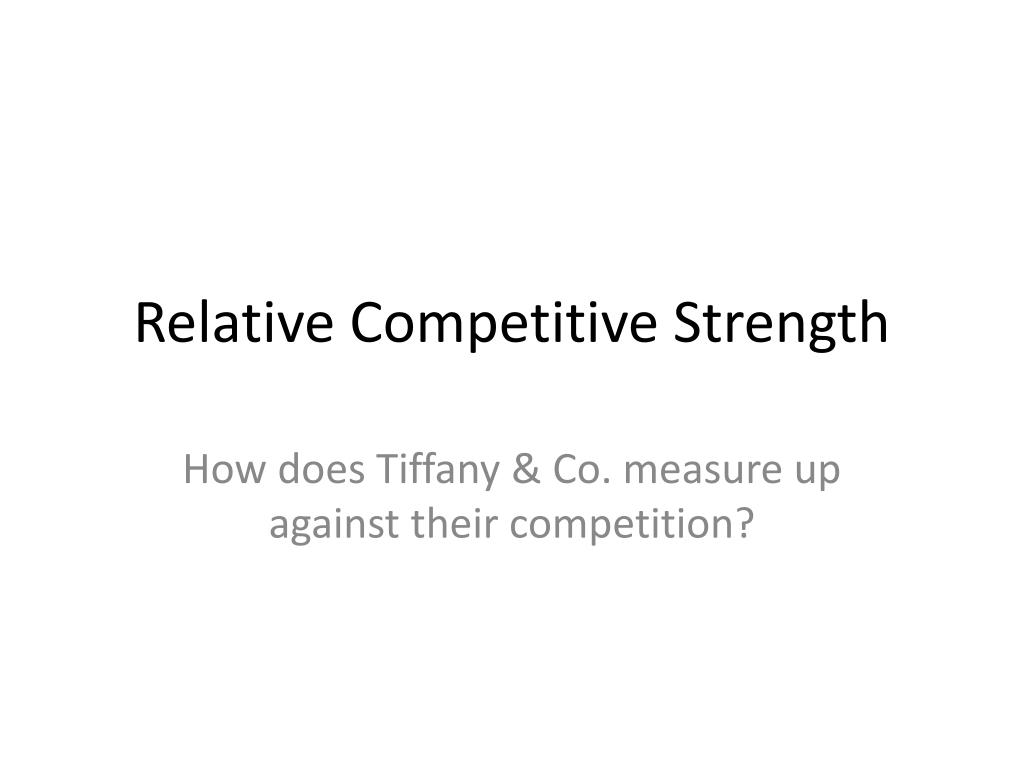 Relative Competitive Strength

How does Tiffany & Co. measure up against their competition?